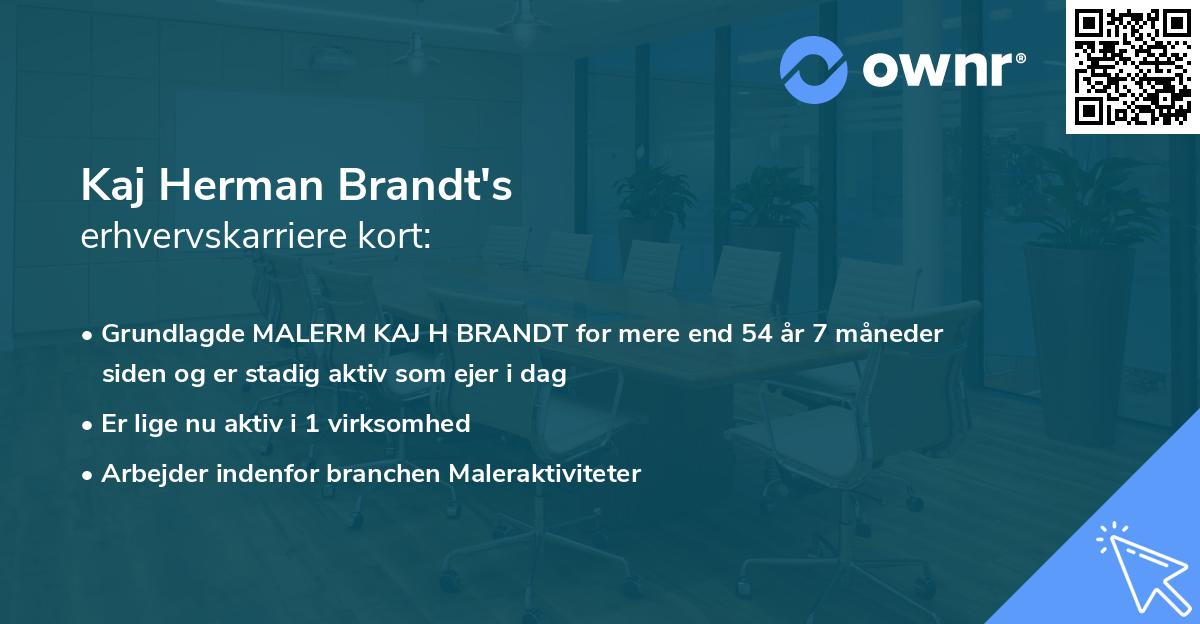 ownr®

Kaj Herman Brandt's
erhvervskarriere kort:

• Grundlagde MALERM KAJ H BRANDT for mere end 54 år 7 måneder siden og er stadig aktiv som ejer i dag
• Er lige nu aktiv i 1 virksomhed
• Arbejder indenfor branchen Maleraktiviteter